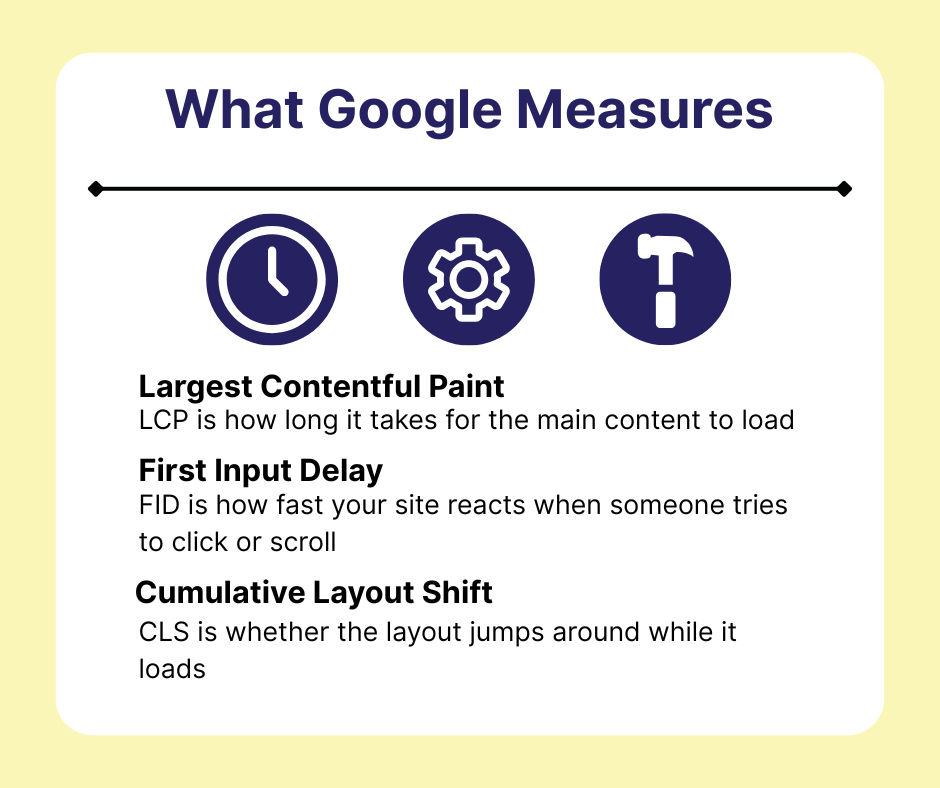 What Google Measures

Largest Contentful Paint
LCP is how long it takes for the main content to load

First Input Delay
FID is how fast your site reacts when someone tries to click or scroll

Cumulative Layout Shift
CLS is whether the layout jumps around while it loads